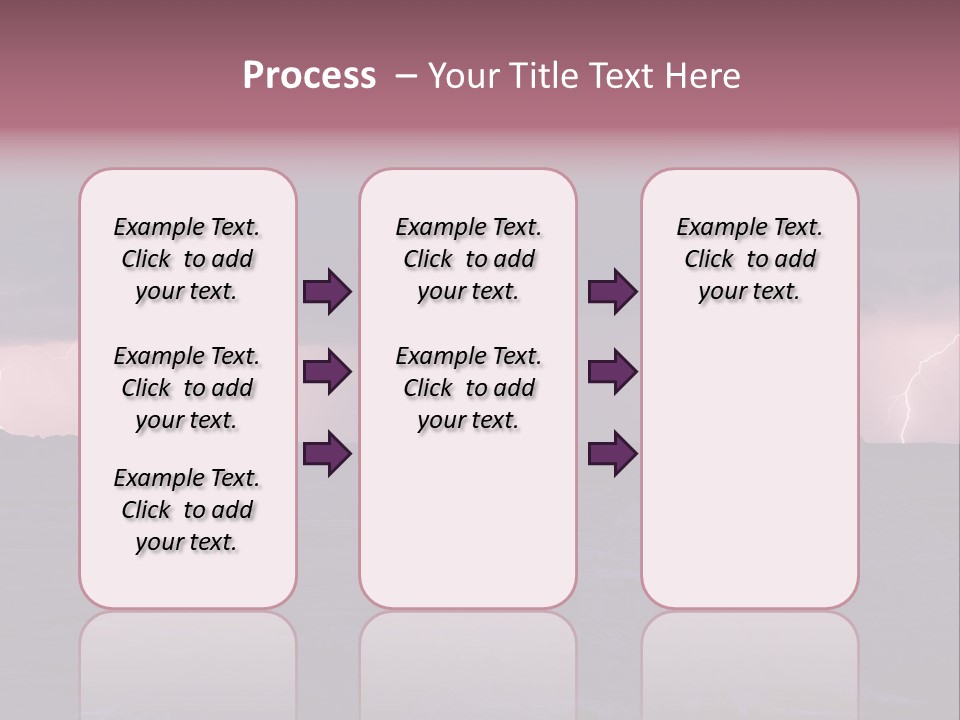 Process – Your Title Text Here

Example Text. Click to add your text.

Example Text. Click to add your text.

Example Text. Click to add your text.

Example Text. Click to add your text.

Example Text. Click to add your text.

Example Text. Click to add your text.